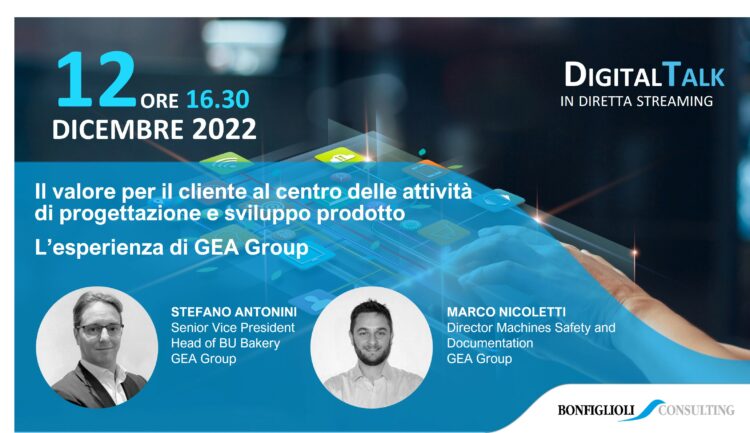 12 ORE 16.30
DICEMBRE 2022

DIGITALTALK
IN DIRETTA STREAMING

Il valore per il cliente al centro delle attività di progettazione e sviluppo prodotto

L'esperienza di GEA Group

STEFANO ANTONINI
Senior Vice President
Head of BU Bakery
GEA Group

MARCO NICOLETTI
Director Machines Safety and Documentation
GEA Group

BONFIGLIOLI CONSULTING